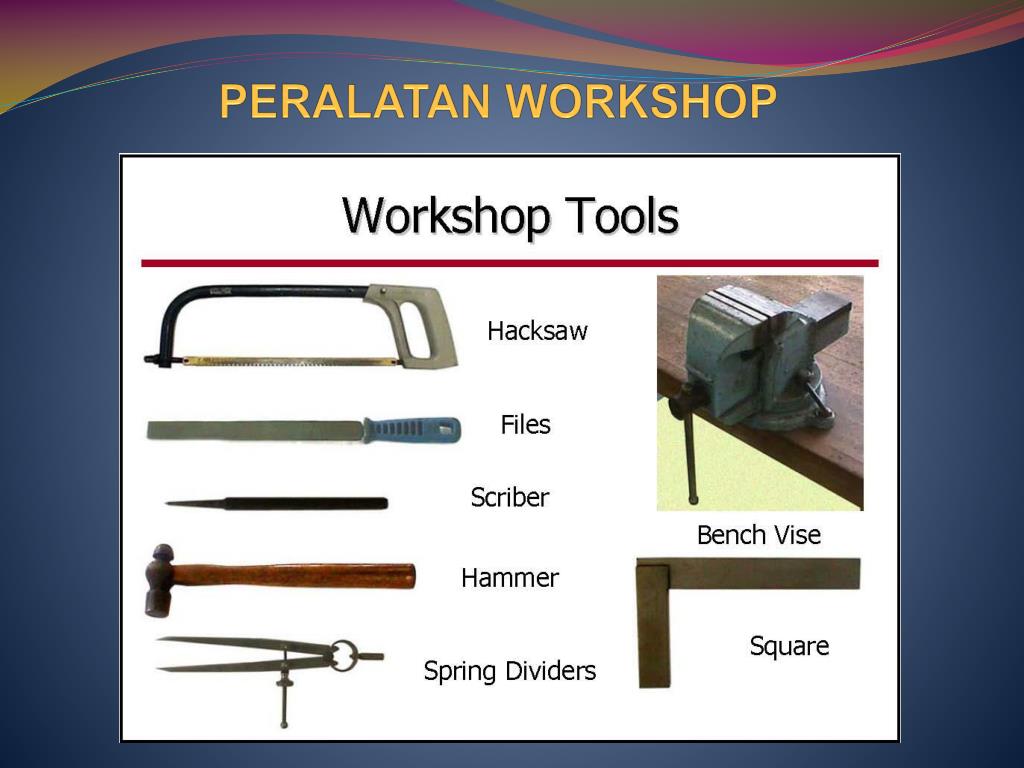 PERALATAN WORKSHOP

Workshop Tools

Hacksaw

Files

Scriber

Hammer

Spring Dividers

Bench Vise

Square